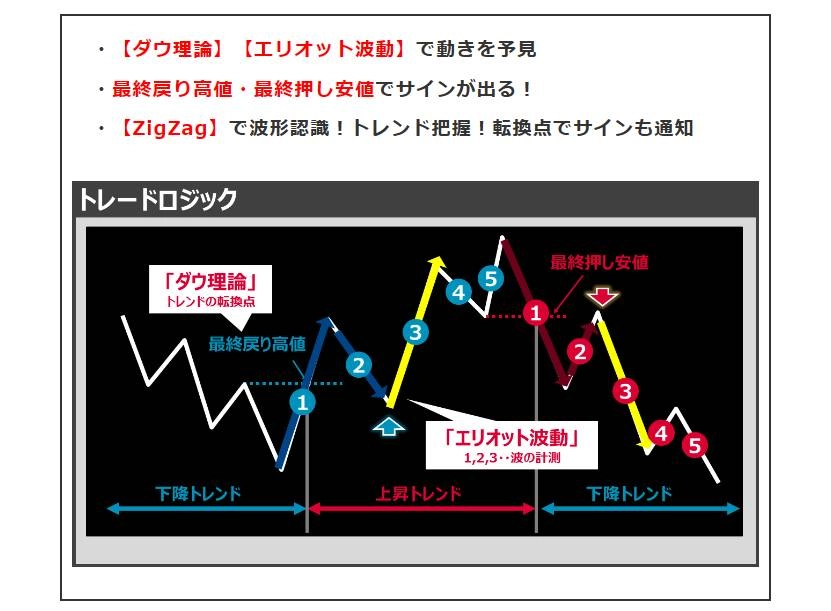 ・【ダウ理論】【エリオット波動】で動きを予見

・最終戻り高値・最終押し安値でサインが出る！

・【ZigZag】で波形認識！トレンド把握！転換点でサインも通知

トレードロジック

「ダウ理論」
トレンドの転換点

最終戻り高値

最終押し安値

1 2 3 4 5

1 2 3 4 5

「エリオット波動」
1,2,3‥波の計測

下降トレンド

上昇トレンド

下降トレンド